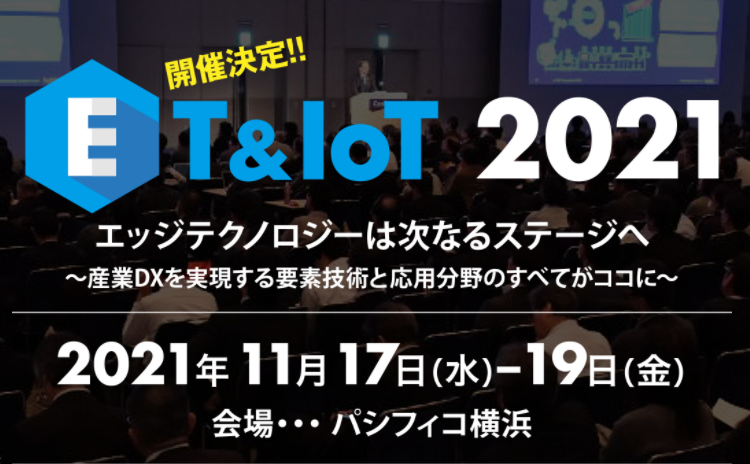 開催決定!!

ET&IoT 2021

エッジテクノロジーは次なるステージへ
～産業DXを実現する要素技術と応用分野のすべてがココに～

2021年 11月 17日(水)–19日(金)
会場・・・ パシフィコ横浜